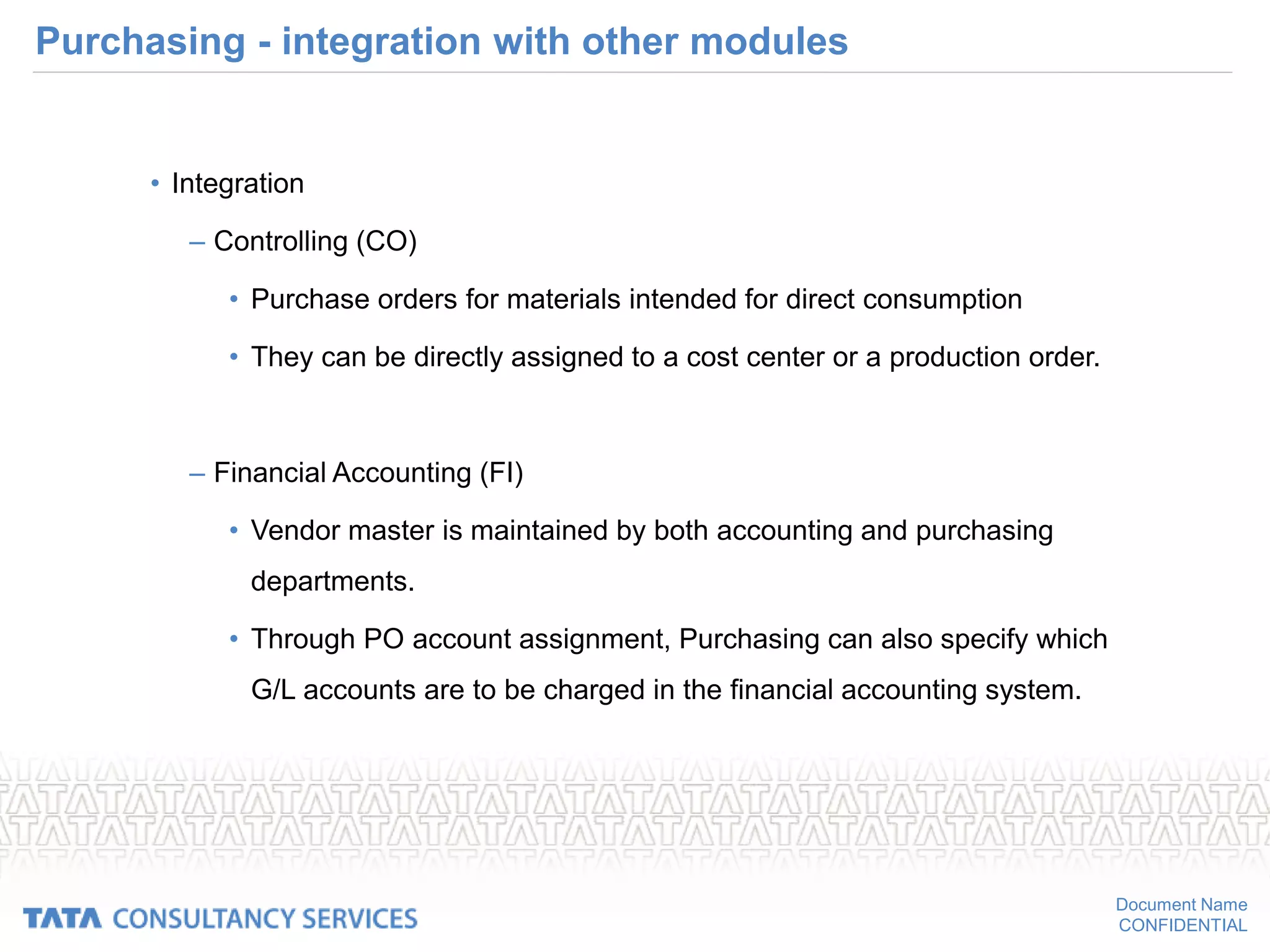 Purchasing - integration with other modules

• Integration

– Controlling (CO)

• Purchase orders for materials intended for direct consumption

• They can be directly assigned to a cost center or a production order.

– Financial Accounting (FI)

• Vendor master is maintained by both accounting and purchasing departments.

• Through PO account assignment, Purchasing can also specify which G/L accounts are to be charged in the financial accounting system.

TATA CONSULTANCY SERVICES

Document Name
CONFIDENTIAL